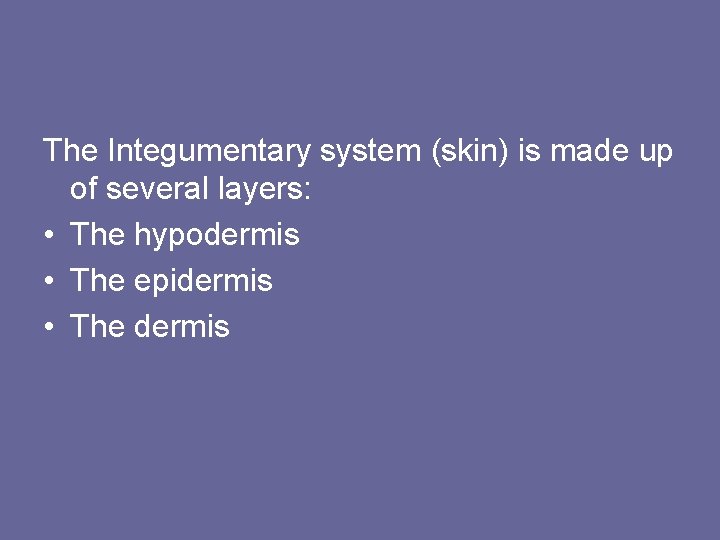 The Integumentary system (skin) is made up of several layers:
• The hypodermis
• The epidermis
• The dermis